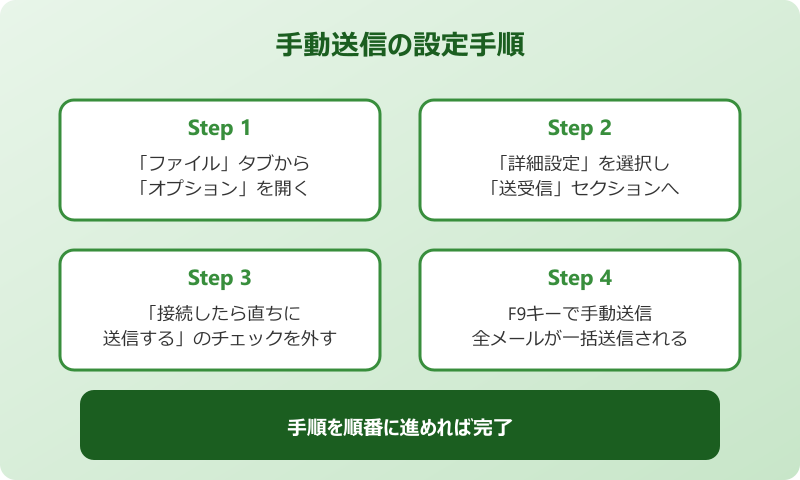 手動送信の設定手順

Step 1
「ファイル」タブから「オプション」を開く

Step 2
「詳細設定」を選択し「送受信」セクションへ

Step 3
「接続したら直ちに送信する」のチェックを外す

Step 4
F9キーで手動送信
全メールが一括送信される

手順を順番に進めれば完了